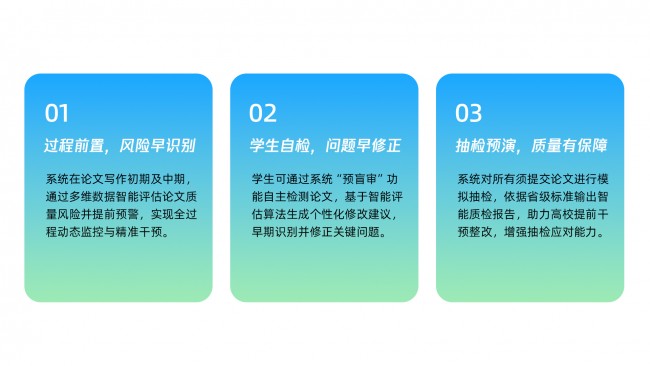 01

过程前置，风险早识别

系统在论文写作初期及中期，通过多维数据智能评估论文质量风险并提前预警，实现全过程动态监控与精准干预。

02

学生自检，问题早修正

学生可通过系统“预盲审”功能自主检测论文，基于智能评估算法生成个性化修改建议，早期识别并修正关键问题。

03

抽检预演，质量有保障

系统对所有须提交论文进行模拟抽检，依据省级标准输出智能质检报告，助力高校提前干预整改，增强抽检应对能力。